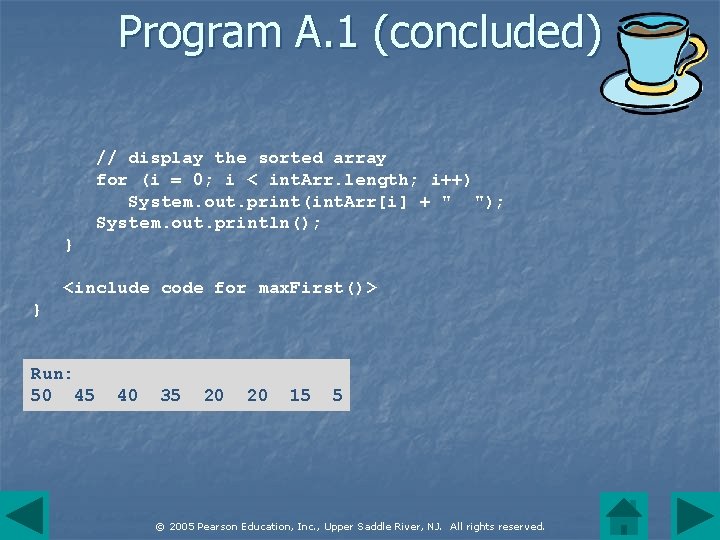 Program A.1 (concluded)

// display the sorted array
for (i = 0; i < intArr.length; i++)
System.out.print(intArr[i] + "  ");
System.out.println();
}

<include code for maxFirst()>
}

Run:
50  45  40  35  20  20  15  5

© 2005 Pearson Education, Inc., Upper Saddle River, NJ. All rights reserved.